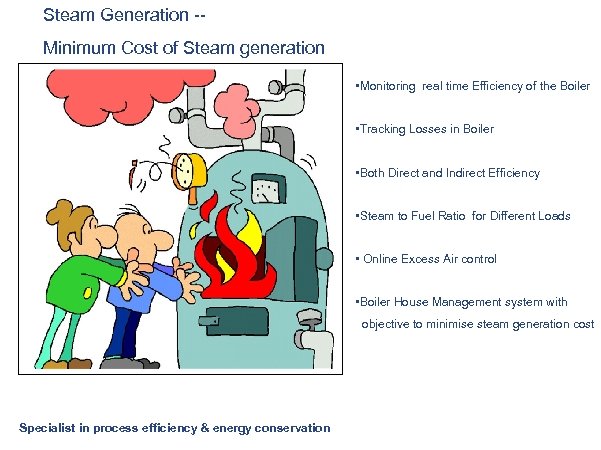 Steam Generation --

Minimum Cost of Steam generation

▪Monitoring real time Efficiency of the Boiler

▪Tracking Losses in Boiler

▪Both Direct and Indirect Efficiency

▪Steam to Fuel Ratio for Different Loads

▪ Online Excess Air control

▪Boiler House Management system with objective to minimise steam generation cost

Specialist in process efficiency & energy conservation